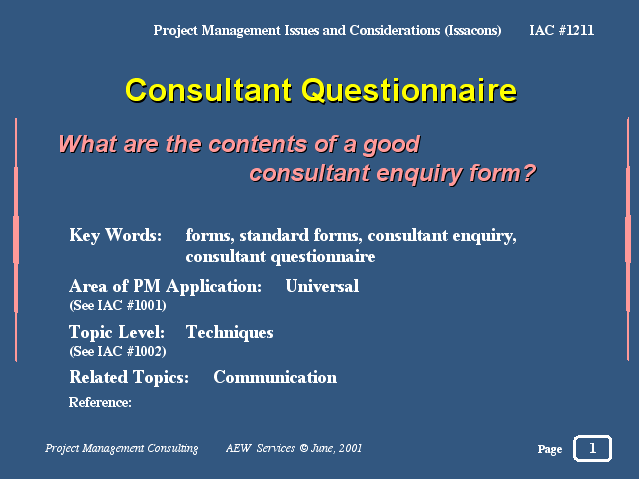 Project Management Issues and Considerations (Issacons) IAC #1211

Consultant Questionnaire

What are the contents of a good consultant enquiry form?

Key Words: forms, standard forms, consultant enquiry, consultant questionnaire

Area of PM Application: Universal
(See IAC #1001)

Topic Level: Techniques
(See IAC #1002)

Related Topics: Communication

Reference:

Project Management Consulting AEW Services © June, 2001

Page 1